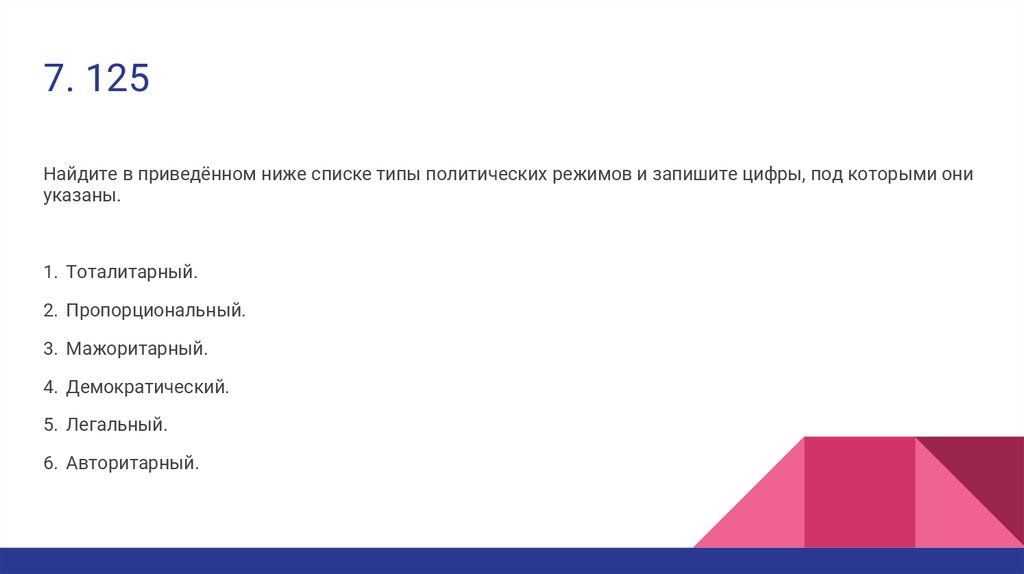 7. 125

Найдите в приведённом ниже списке типы политических режимов и запишите цифры, под которыми они указаны.

1. Тоталитарный.

2. Пропорциональный.

3. Мажоритарный.

4. Демократический.

5. Легальный.

6. Авторитарный.